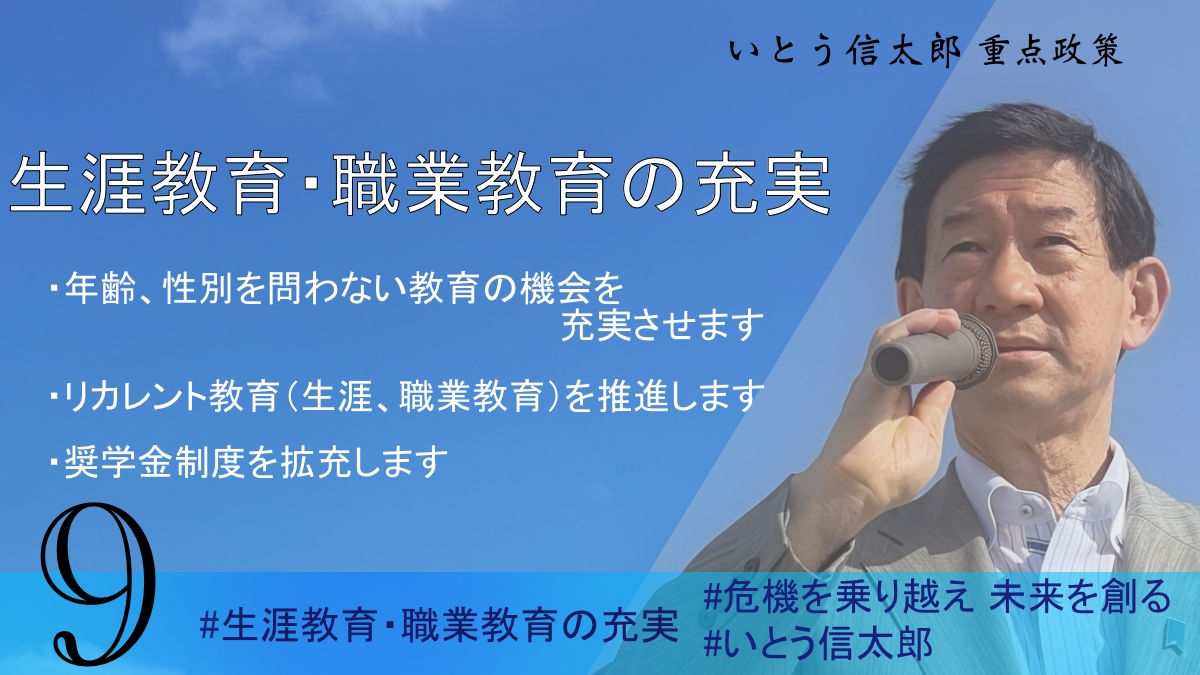 いとう信太郎 重点政策

生涯教育・職業教育の充実

・年齢、性別を問わない教育の機会を充実させます

・リカレント教育（生涯、職業教育）を推進します

・奨学金制度を拡充します

9

#生涯教育・職業教育の充実

#危機を乗り越え 未来を創る
#いとう信太郎